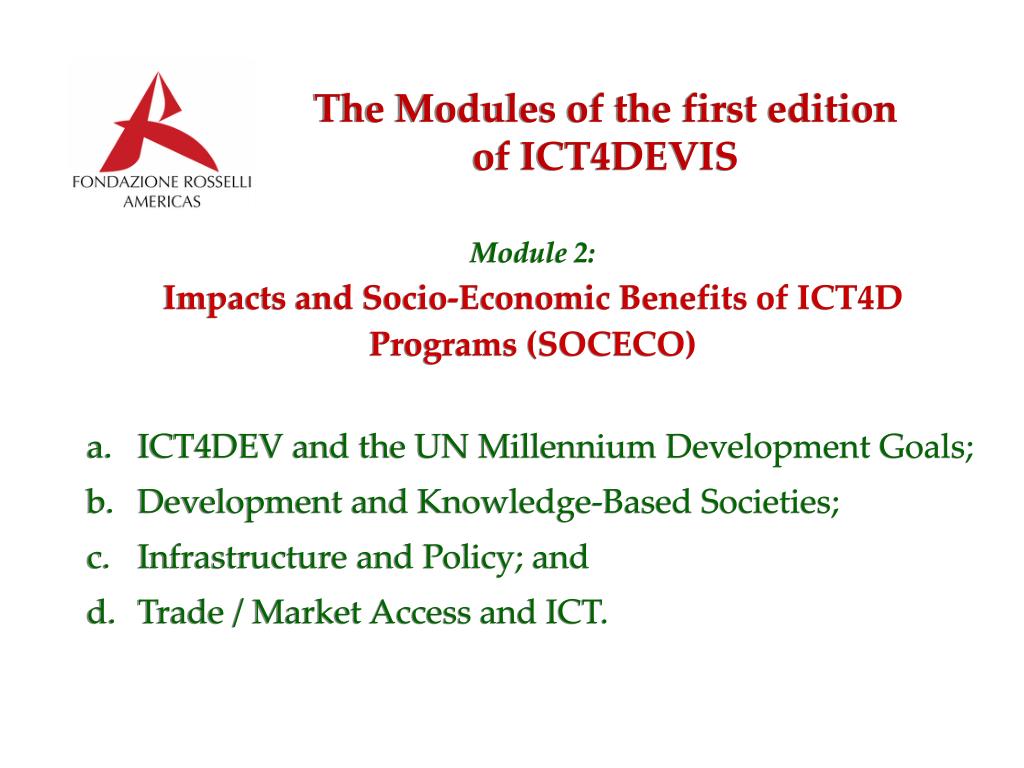 FONDAZIONE ROSSELLI
AMERICAS

The Modules of the first edition of ICT4DEVIS

Module 2:
Impacts and Socio-Economic Benefits of ICT4D Programs (SOCECO)

a. ICT4DEV and the UN Millennium Development Goals;
b. Development and Knowledge-Based Societies;
c. Infrastructure and Policy; and
d. Trade / Market Access and ICT.